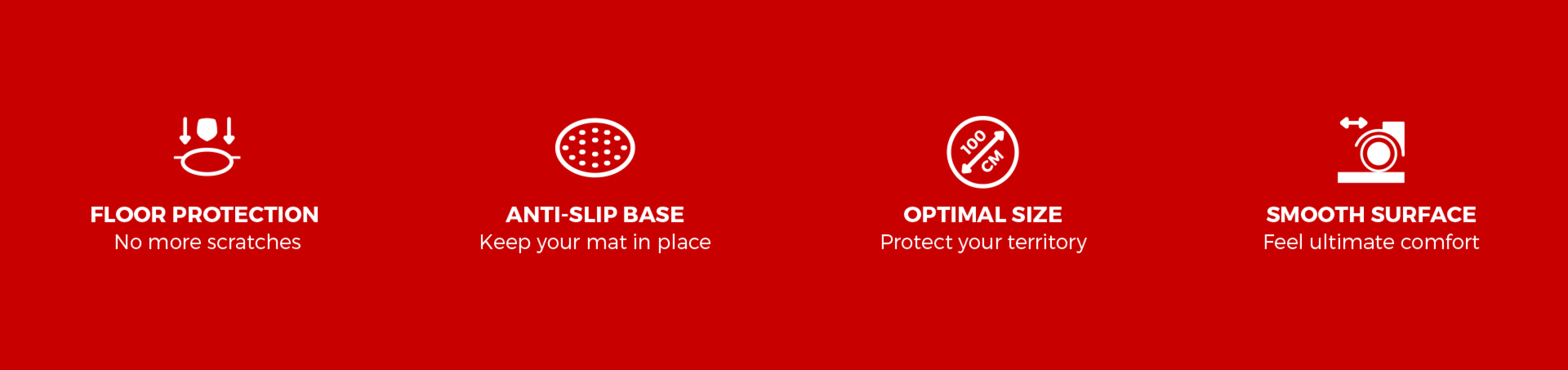 FLOOR PROTECTION
No more scratches

ANTI-SLIP BASE
Keep your mat in place

100 CM

OPTIMAL SIZE
Protect your territory

SMOOTH SURFACE
Feel ultimate comfort